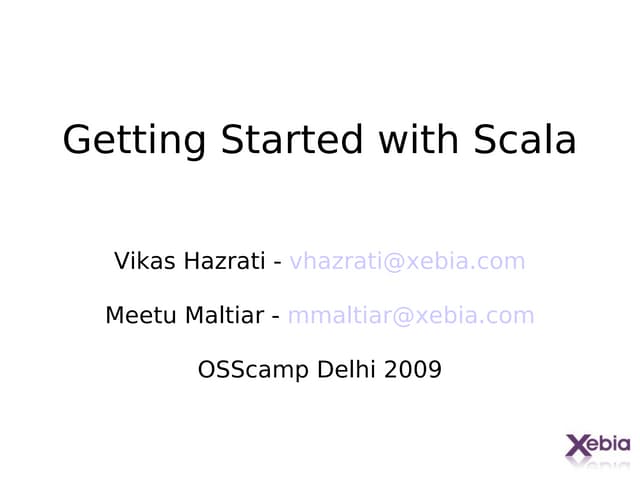 Getting Started with Scala

Vikas Hazrati - vhazrati@xebia.com

Meetu Maltiar - mmaltiar@xebia.com

OSScamp Delhi 2009

Xebia